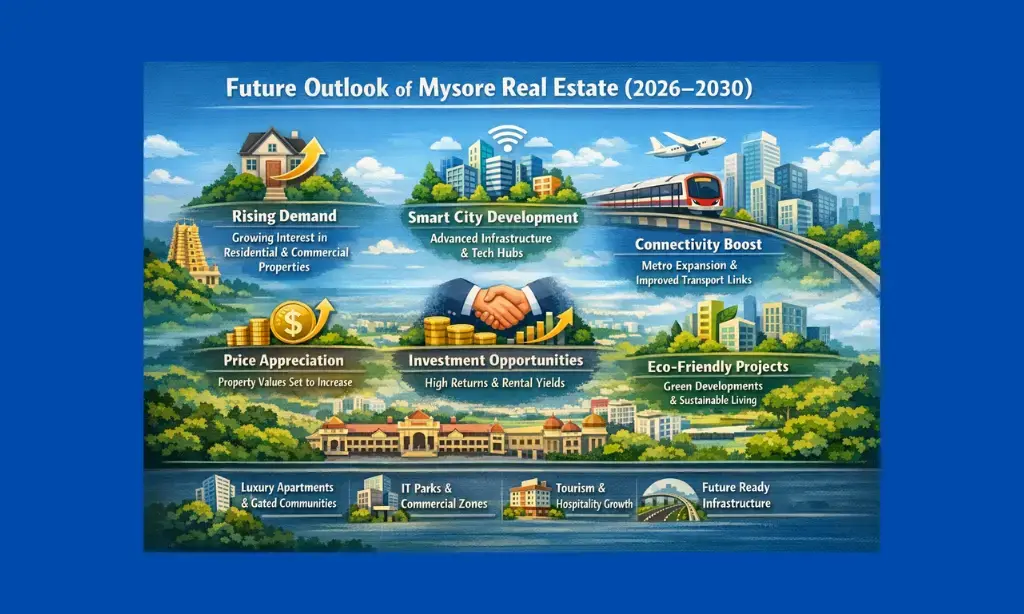 Future Outlook of Mysore Real Estate (2026–2030)

Rising Demand
Growing Interest in Residential & Commercial Properties

Smart City Development
Advanced Infrastructure & Tech Hubs

Connectivity Boost
Metro Expansion & Improved Transport Links

Price Appreciation
Property Values Set to Increase

Investment Opportunities
High Returns & Rental Yields

Eco-Friendly Projects
Green Developments & Sustainable Living

Luxury Apartments & Gated Communities

IT Parks & Commercial Zones

Tourism & Hospitality Growth

Future Ready Infrastructure